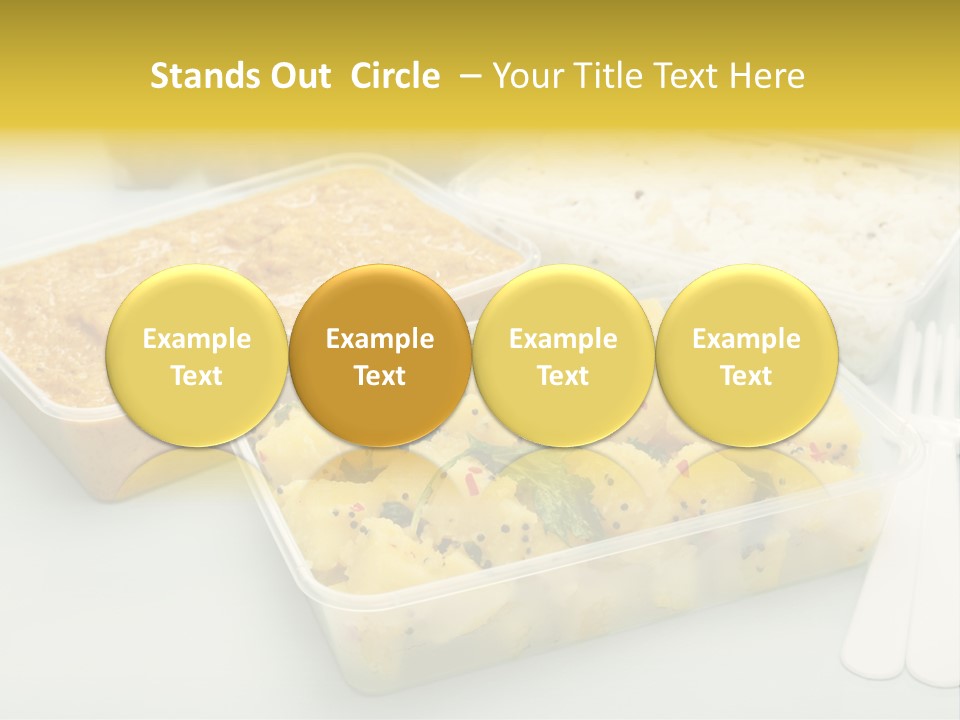 Stands Out  Circle  – Your Title Text Here

Example Text

Example Text

Example Text

Example Text